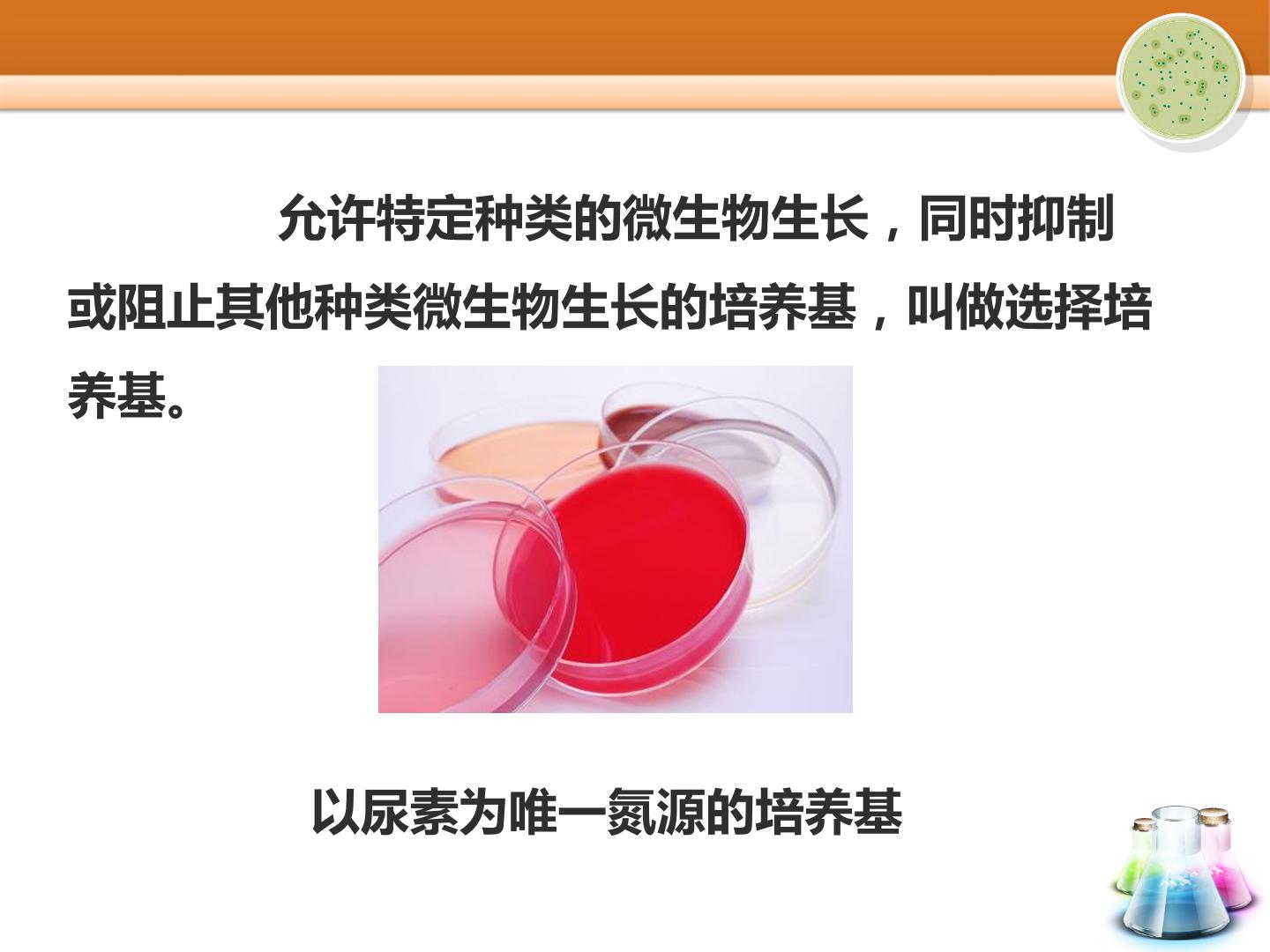 允许特定种类的微生物生长，同时抑制或阻止其他种类微生物生长的培养基，叫做选择培养基。

以尿素为唯一氮源的培养基